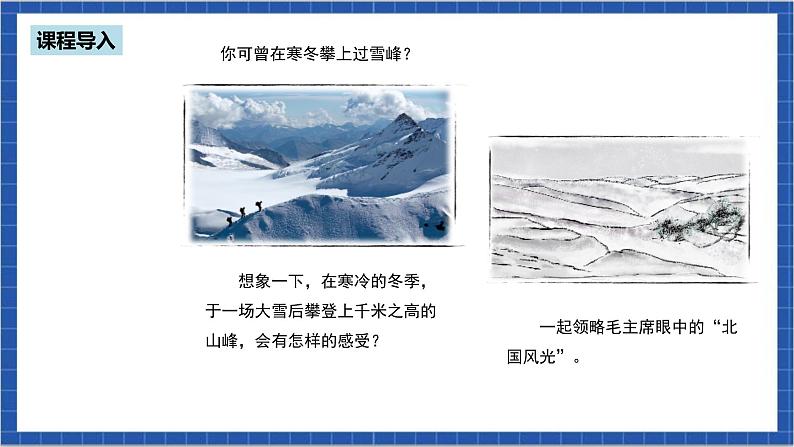 课程导入

你可曾在寒冬攀上过雪峰？

想象一下，在寒冷的冬季，于一场大雪后攀登上千米之高的山峰，会有怎样的感受？

一起领略毛主席眼中的“北国风光”。